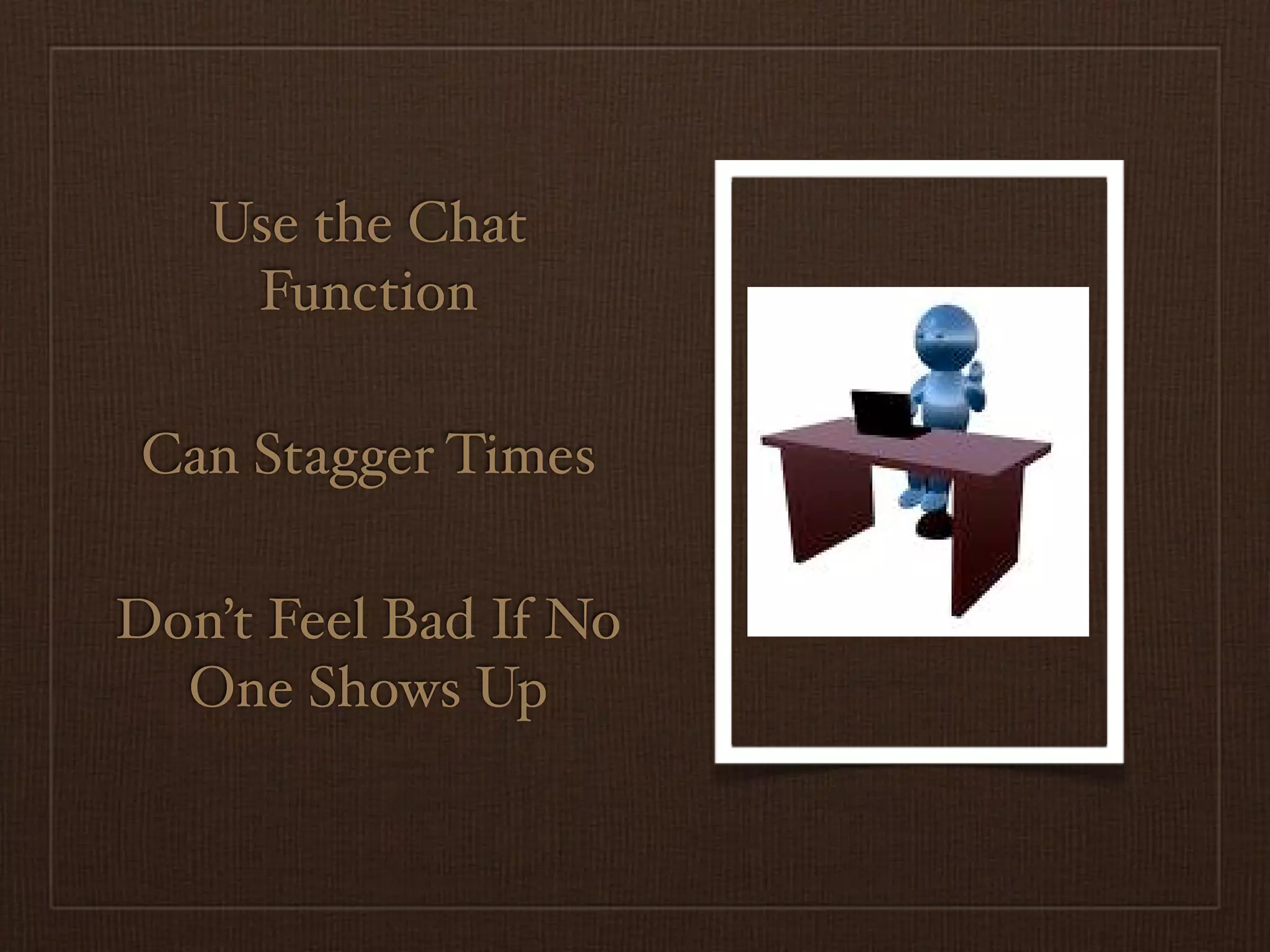 Use the Chat Function

Can Stagger Times

Don’t Feel Bad If No One Shows Up